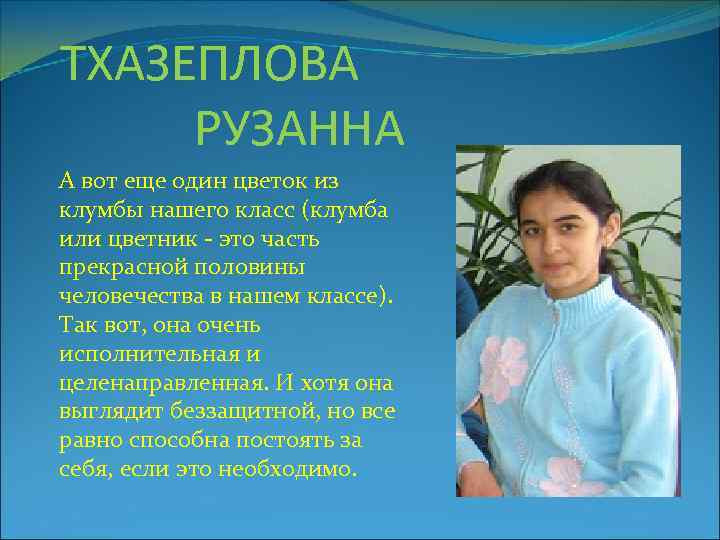 ТХАЗЕПЛОВА
РУЗАННА

А вот еще один цветок из клумбы нашего класс (клумба или цветник - это часть прекрасной половины человечества в нашем классе). Так вот, она очень исполнительная и целенаправленная. И хотя она выглядит беззащитной, но все равно способна постоять за себя, если это необходимо.